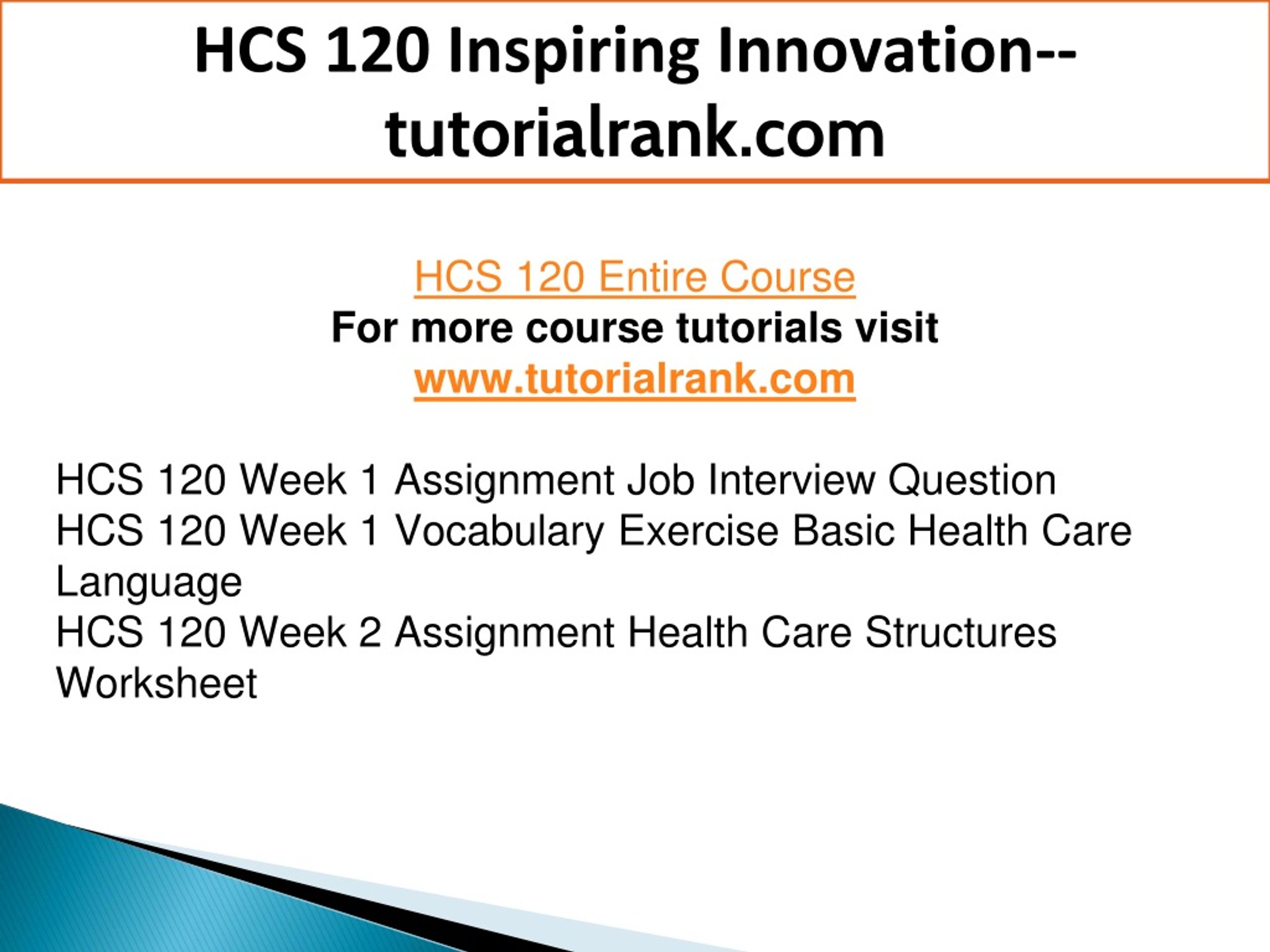 HCS 120 Inspiring Innovation--tutorialrank.com

HCS 120 Entire Course
For more course tutorials visit
www.tutorialrank.com

HCS 120 Week 1 Assignment Job Interview Question
HCS 120 Week 1 Vocabulary Exercise Basic Health Care Language
HCS 120 Week 2 Assignment Health Care Structures Worksheet